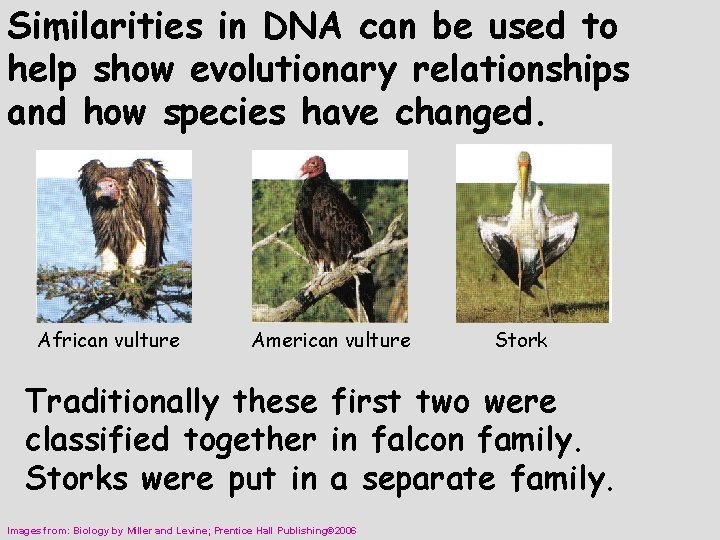 Similarities in DNA can be used to help show evolutionary relationships and how species have changed.

African vulture

American vulture

Stork

Traditionally these first two were classified together in falcon family. Storks were put in a separate family.

Images from: Biology by Miller and Levine; Prentice Hall Publishing©2006